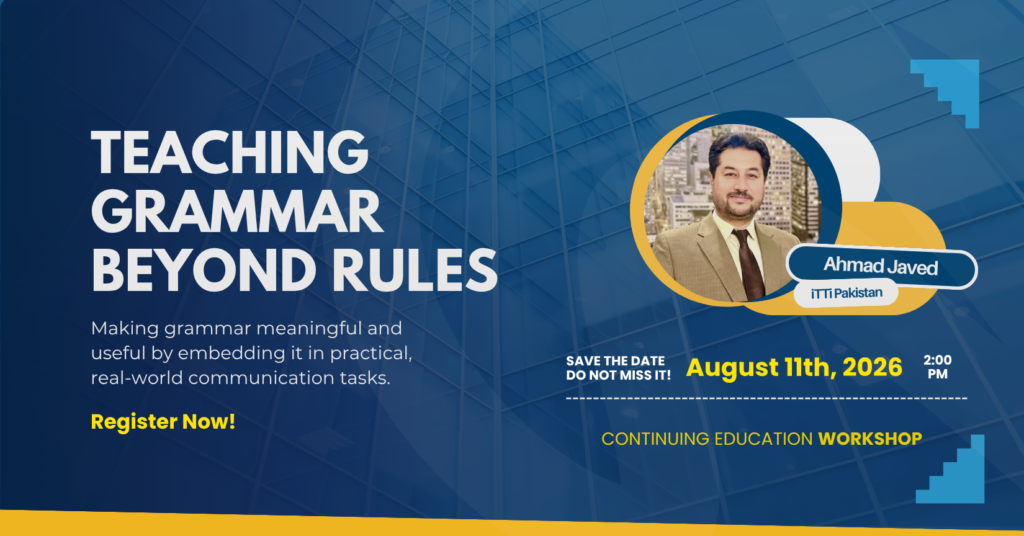 TEACHING GRAMMAR BEYOND RULES

Making grammar meaningful and useful by embedding it in practical, real-world communication tasks.

Register Now!

Ahmad Javed

iTTi Pakistan

SAVE THE DATE
DO NOT MISS IT!

August 11th, 2026

2:00 PM

CONTINUING EDUCATION WORKSHOP